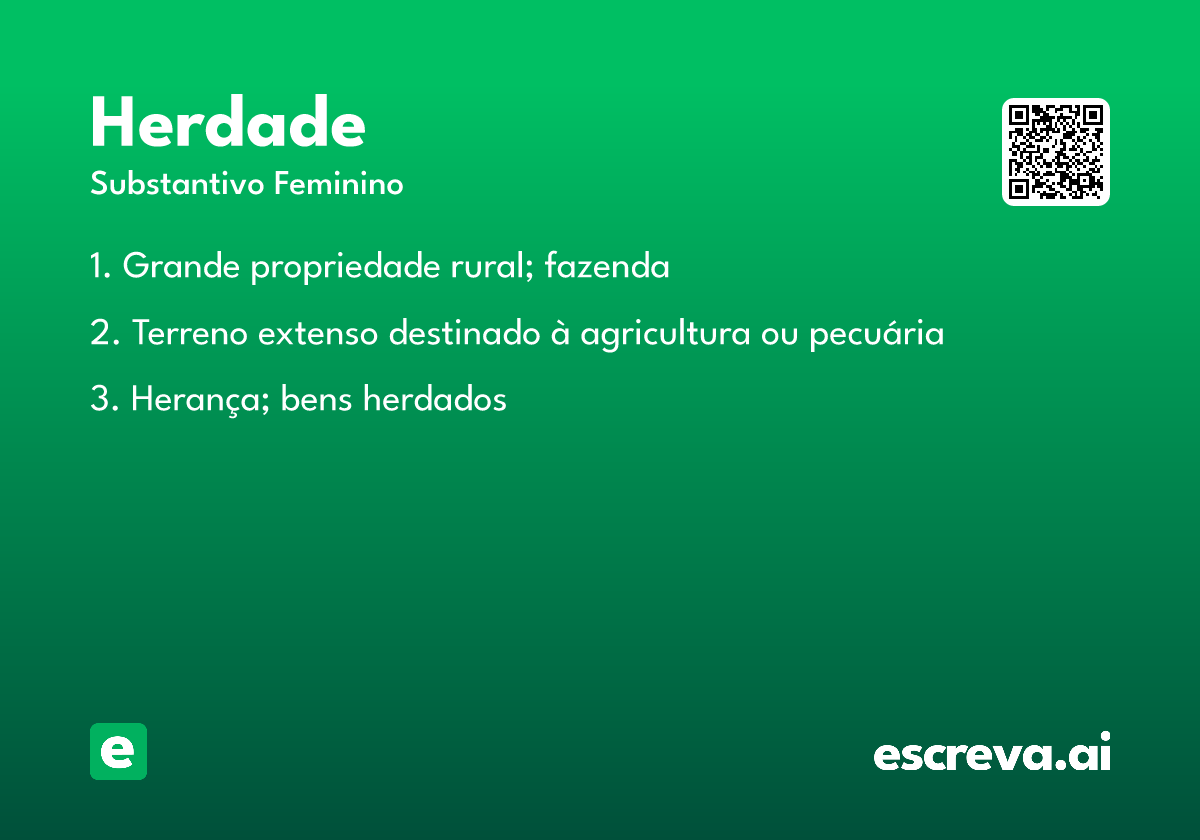 Herdade
Substantivo Feminino

1. Grande propriedade rural; fazenda

2. Terreno extenso destinado à agricultura ou pecuária

3. Herança; bens herdados

e

escreva.ai